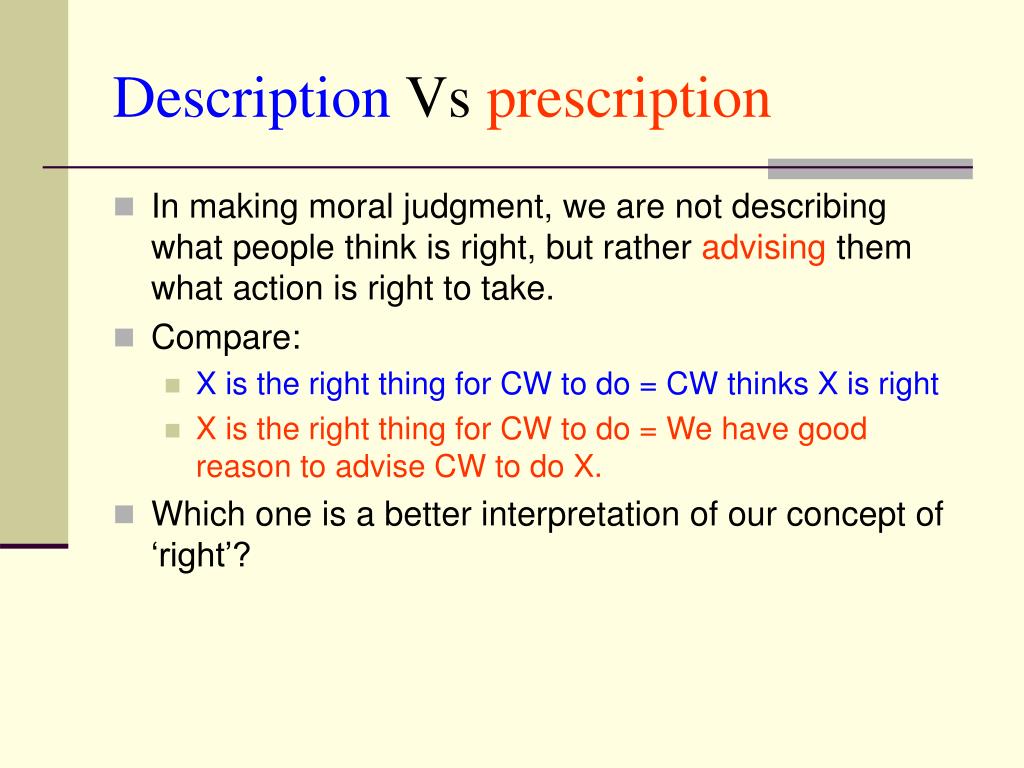 Description Vs prescription

In making moral judgment, we are not describing what people think is right, but rather advising them what action is right to take.

Compare:

X is the right thing for CW to do = CW thinks X is right

X is the right thing for CW to do = We have good reason to advise CW to do X.

Which one is a better interpretation of our concept of ‘right’?